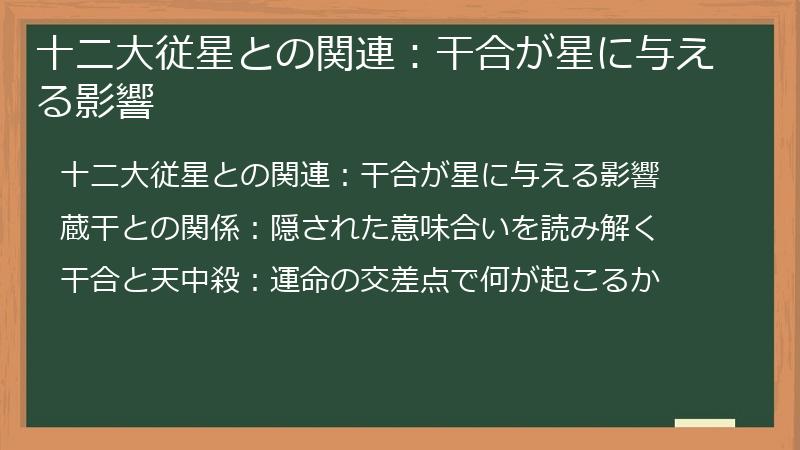 十二大従星との関連：干合が星に与える影響

十二大従星との関連：干合が星に与える影響

蔵干との関係：隠された意味合いを読み解く

干合と天中殺：運命の交差点で何が起こるか